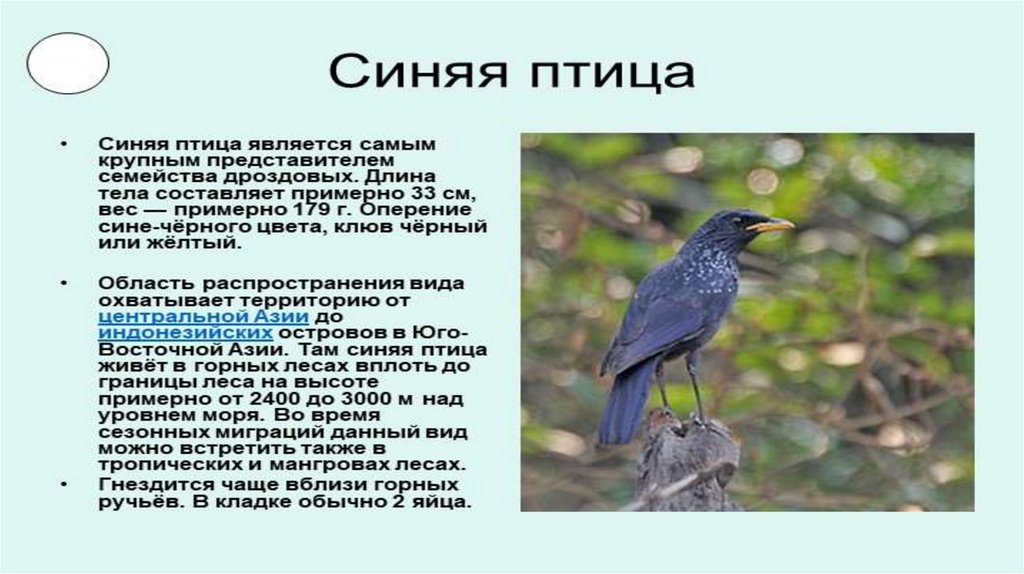 Синяя птица

• Синяя птица является самым крупным представителем семейства дроздовых. Длина тела составляет примерно 33 см, вес — примерно 179 г. Оперение сине-чёрного цвета, клюв чёрный или жёлтый.

• Область распространения вида охватывает территорию от центральной Азии до индонезийских островов в Юго-Восточной Азии. Там синяя птица живёт в горных лесах вплоть до границы леса на высоте примерно от 2400 до 3000 м над уровнем моря. Во время сезонных миграций данный вид можно встретить также в тропических и мангровых лесах.

• Гнездится чаще вблизи горных ручьёв. В кладке обычно 2 яйца.